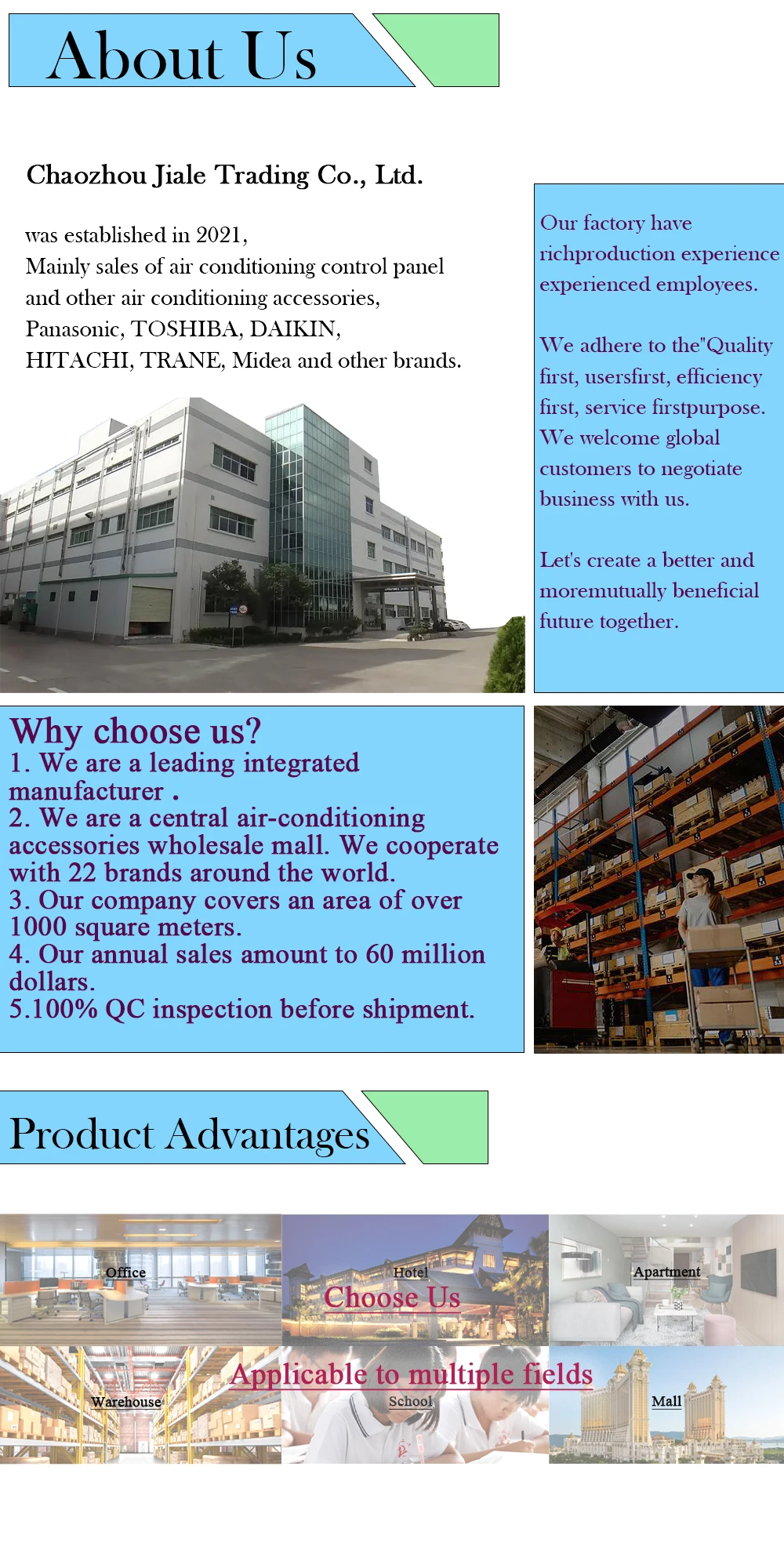 About Us

Chaozhou Jiale Trading Co., Ltd.

was established in 2021,
Mainly sales of air conditioning control panel and other air conditioning accessories, Panasonic, TOSHIBA, DAIKIN, HITACHI, TRANE, Midea and other brands.

Our factory have richproduction experience experienced employees.

We adhere to the"Quality first, usersfirst, efficiency first, service firstpurpose. We welcome global customers to negotiate business with us.

Let's create a better and moremutually beneficial future together.

Why choose us?
1. We are a leading integrated manufacturer .
2. We are a central air-conditioning accessories wholesale mall. We cooperate with 22 brands around the world.
3. Our company covers an area of over 1000 square meters.
4. Our annual sales amount to 60 million dollars.
5.100% QC inspection before shipment.

Product Advantages

Office
Hotel
Choose Us
Apartment
Applicable to multiple fields
Warehouse
School
Mall